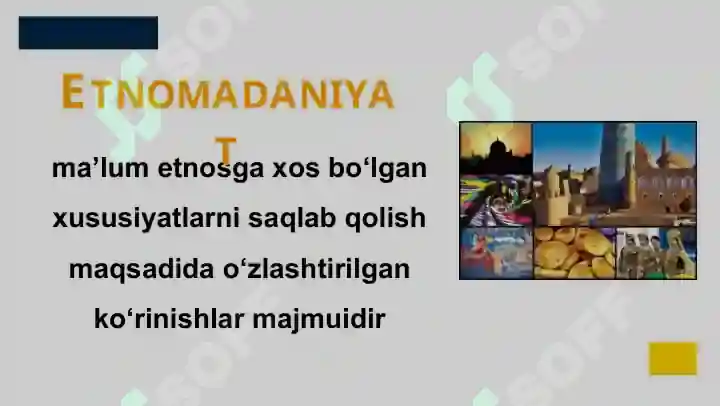 ETNOMADANIYAT

ma’lum etnosga xos bo‘lgan xususiyatlarni saqlab qolish maqsadida o‘zlashtirilgan ko‘rinishlar majmuidir

SOFF SOFF SOFF SOFF